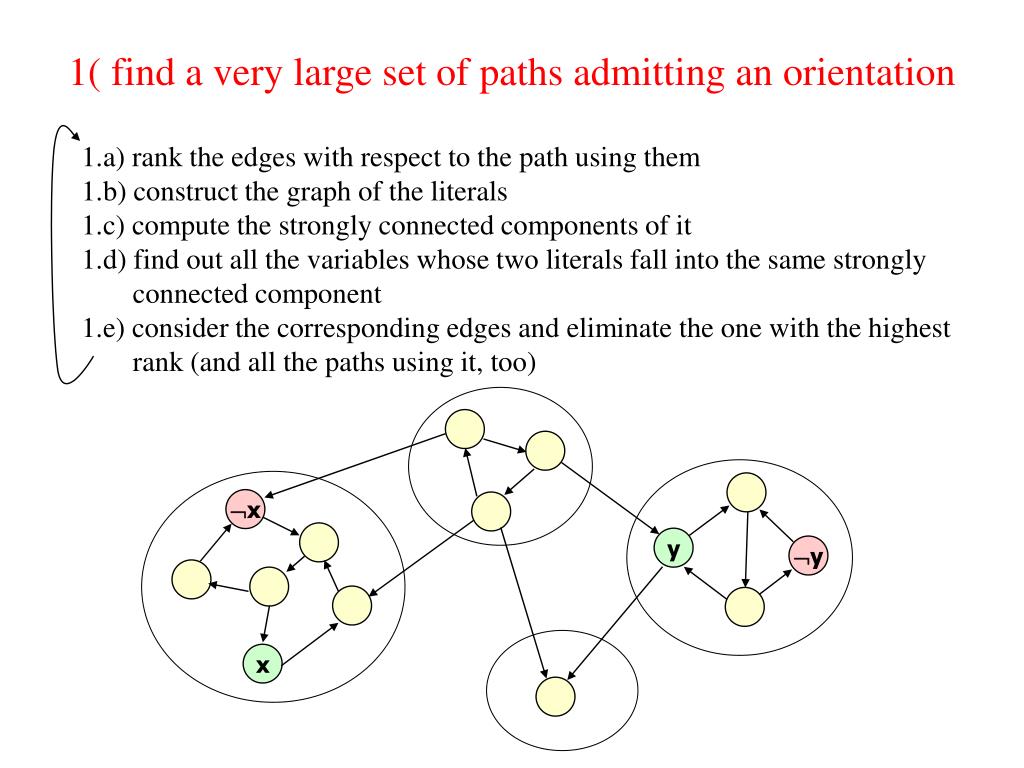 1( find a very large set of paths admitting an orientation

1.a) rank the edges with respect to the path using them
1.b) construct the graph of the literals
1.c) compute the strongly connected components of it
1.d) find out all the variables whose two literals fall into the same strongly connected component
1.e) consider the corresponding edges and eliminate the one with the highest rank (and all the paths using it, too)

$\neg$x
x
y
$\neg$y